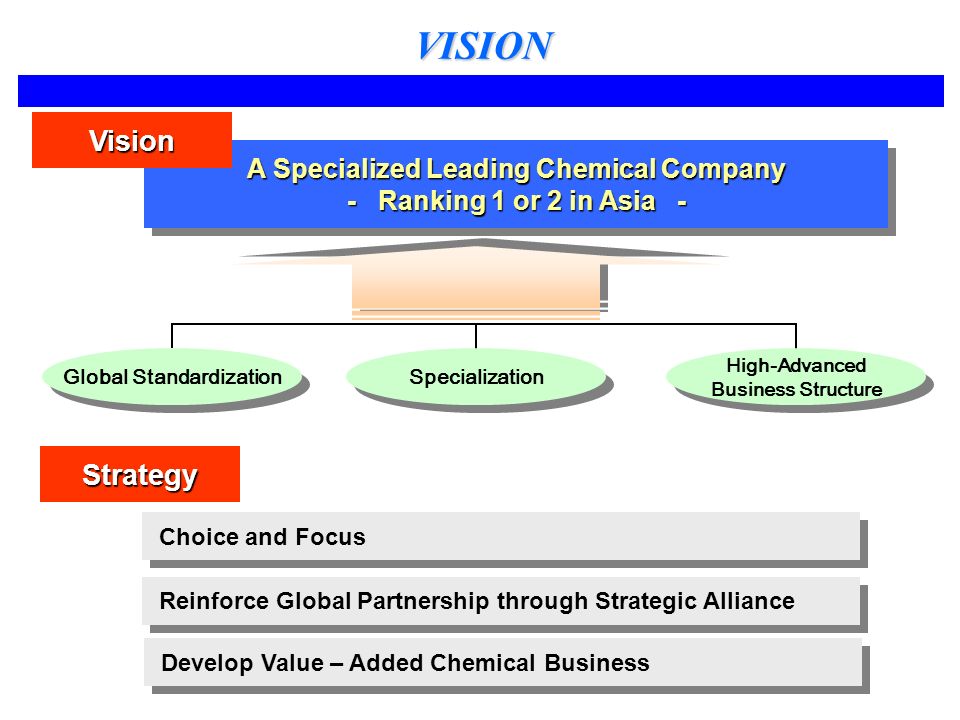 VISION

Vision

A Specialized Leading Chemical Company
- Ranking 1 or 2 in Asia -

Global Standardization

Specialization

High-Advanced Business Structure

Strategy

Choice and Focus

Reinforce Global Partnership through Strategic Alliance

Develop Value – Added Chemical Business